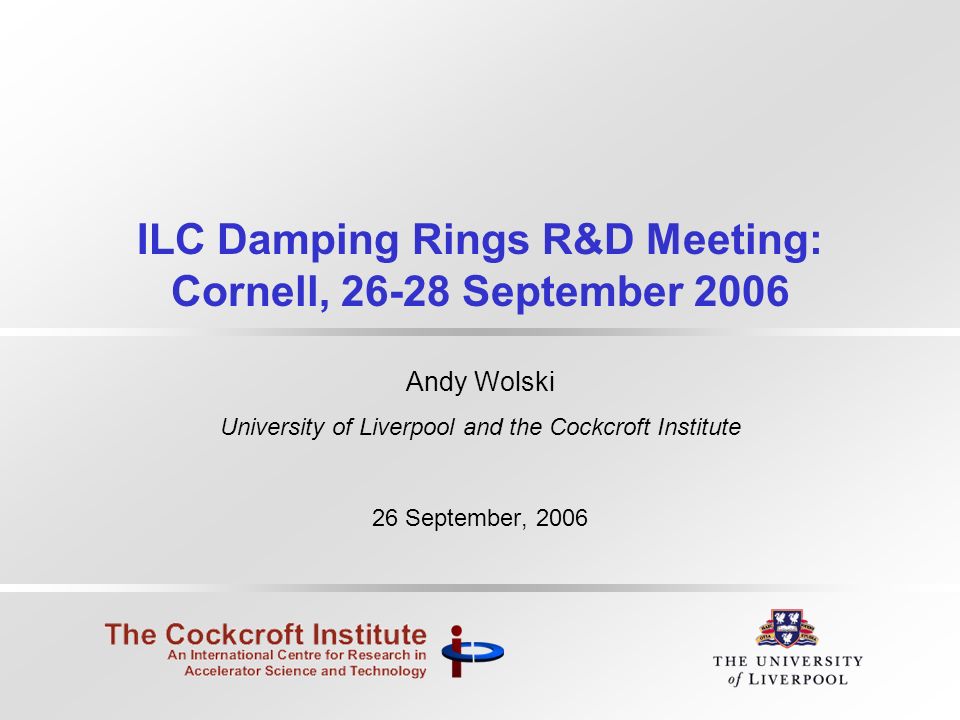 ILC Damping Rings R&D Meeting: Cornell, 26-28 September 2006

Andy Wolski

University of Liverpool and the Cockcroft Institute

26 September, 2006

The Cockcroft Institute
An International Centre for Research in Accelerator Science and Technology

THE UNIVERSITY of LIVERPOOL